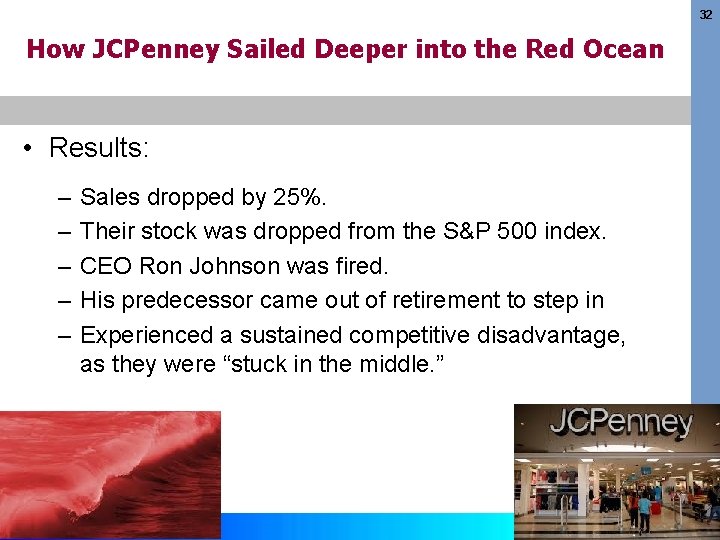 32

How JCPenney Sailed Deeper into the Red Ocean

• Results:

– Sales dropped by 25%.
– Their stock was dropped from the S&P 500 index.
– CEO Ron Johnson was fired.
– His predecessor came out of retirement to step in
– Experienced a sustained competitive disadvantage, as they were “stuck in the middle.”

JCPenney